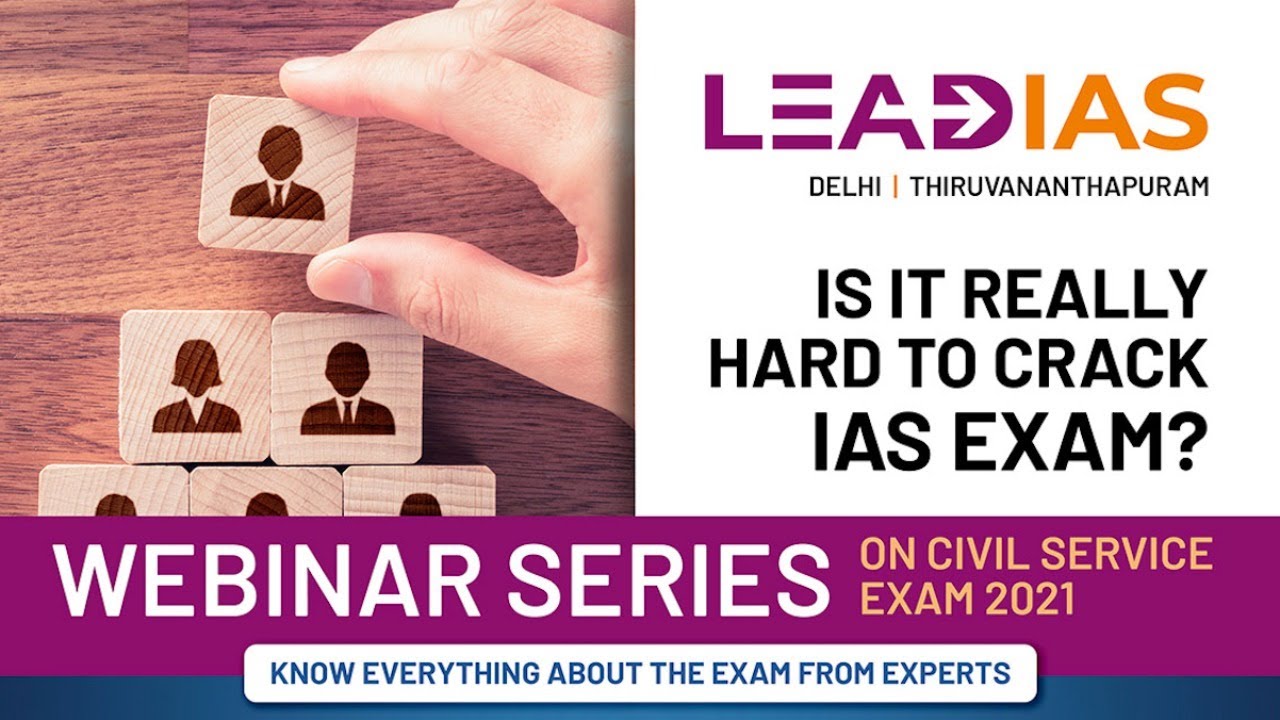 LEADIAS
DELHI | THIRUVANANTHAPURAM

IS IT REALLY HARD TO CRACK IAS EXAM?

WEBINAR SERIES ON CIVIL SERVICE EXAM 2021

KNOW EVERYTHING ABOUT THE EXAM FROM EXPERTS